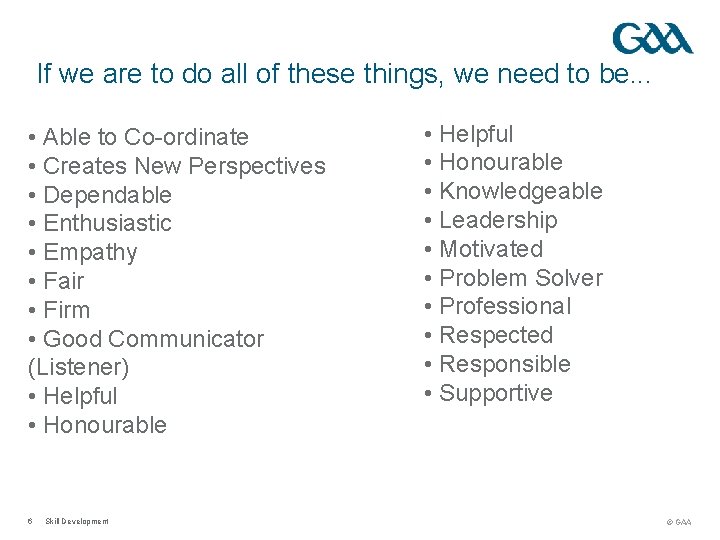 GAA

If we are to do all of these things, we need to be...

• Able to Co-ordinate
• Creates New Perspectives
• Dependable
• Enthusiastic
• Empathy
• Fair
• Firm
• Good Communicator (Listener)
• Helpful
• Honourable

• Helpful
• Honourable
• Knowledgeable
• Leadership
• Motivated
• Problem Solver
• Professional
• Respected
• Responsible
• Supportive

6 Skill Development

© GAA